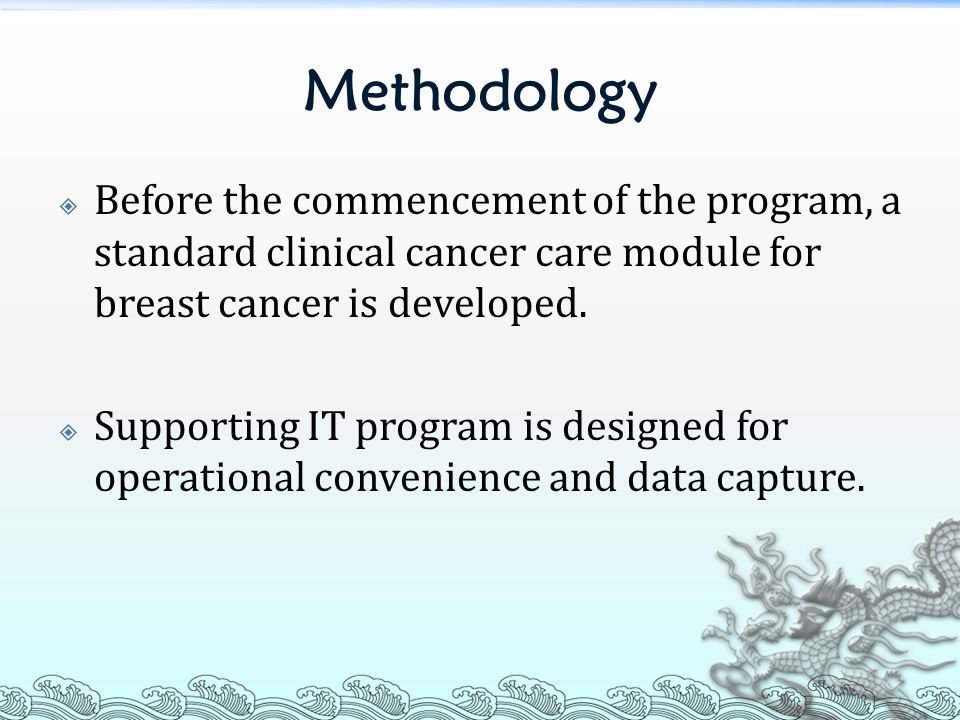 Methodology

Before the commencement of the program, a standard clinical cancer care module for breast cancer is developed.

Supporting IT program is designed for operational convenience and data capture.